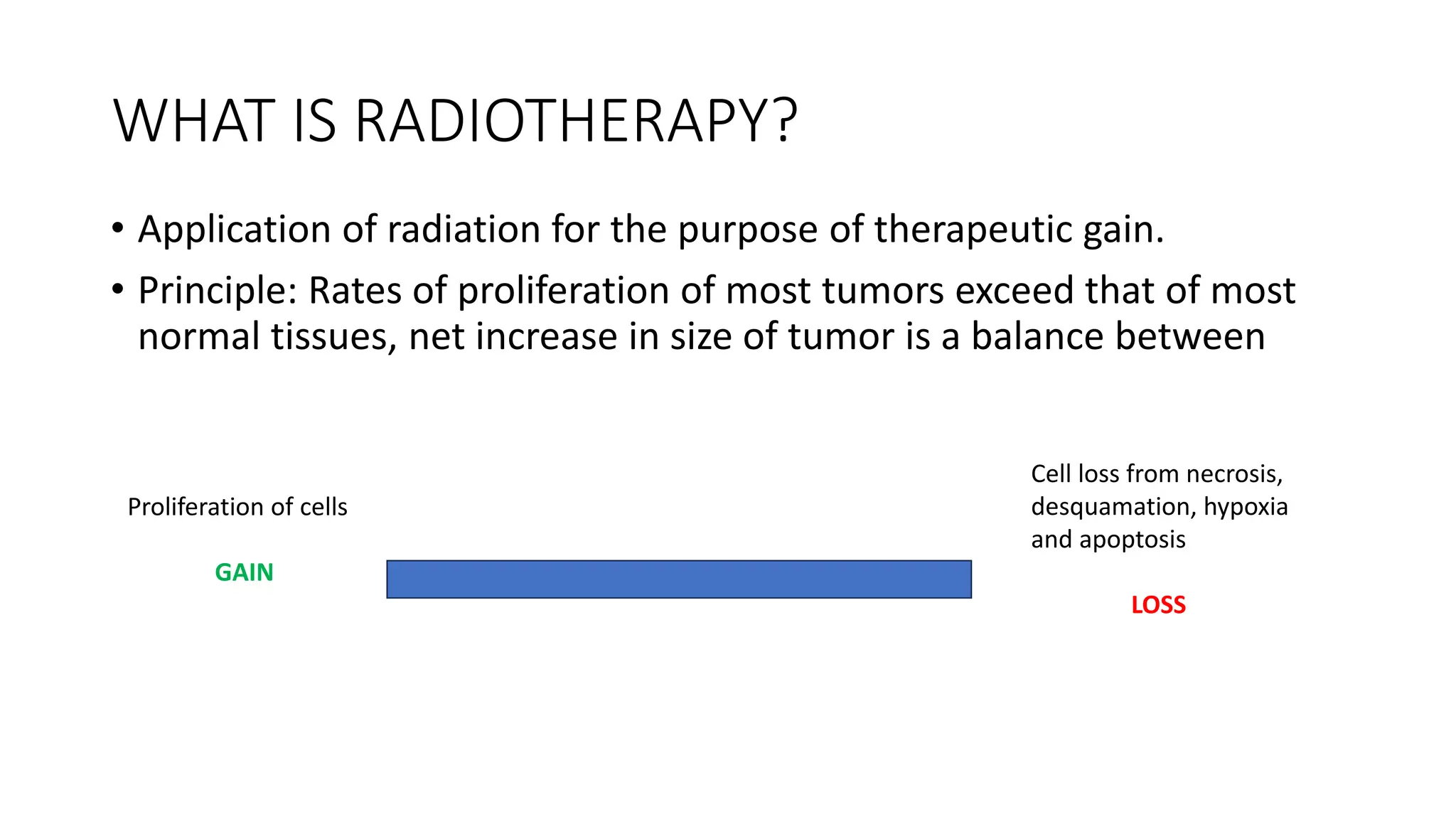 WHAT IS RADIOTHERAPY?

• Application of radiation for the purpose of therapeutic gain.

• Principle: Rates of proliferation of most tumors exceed that of most normal tissues, net increase in size of tumor is a balance between

Proliferation of cells

GAIN

Cell loss from necrosis, desquamation, hypoxia and apoptosis

LOSS